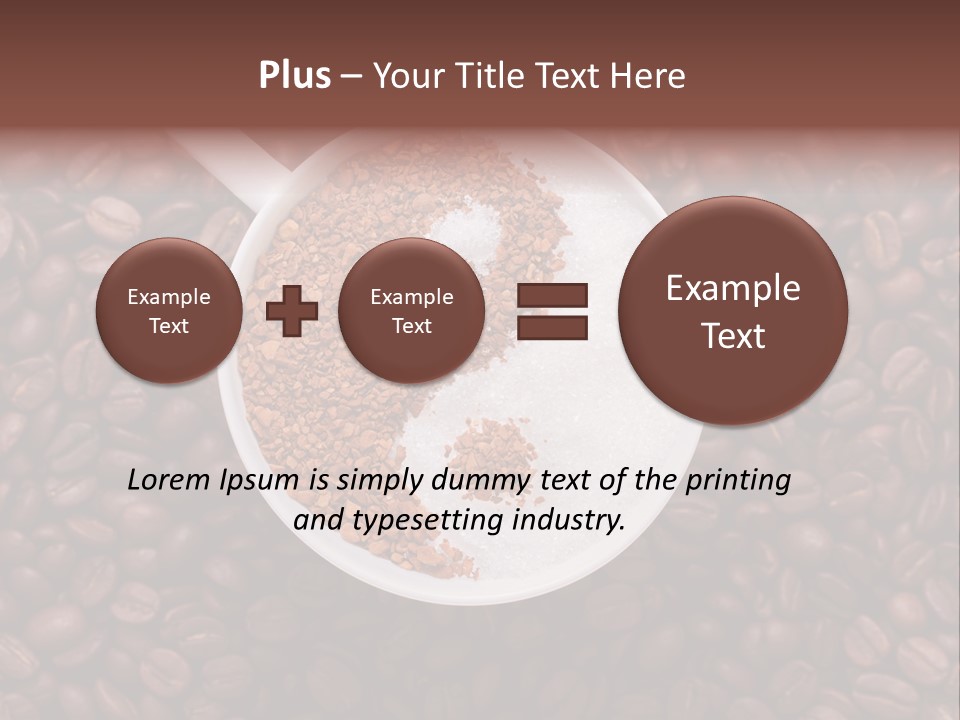 Plus – Your Title Text Here

Example Text

Example Text

Example Text

Lorem Ipsum is simply dummy text of the printing and typesetting industry.